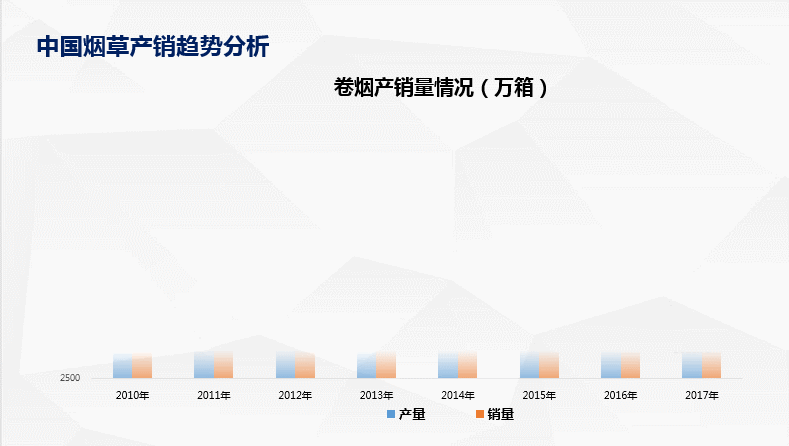 中国烟草产销趋势分析

卷烟产销量情况（万箱）

2500

2010年
2011年
2012年
2013年
2014年
2015年
2016年
2017年

产量
销量